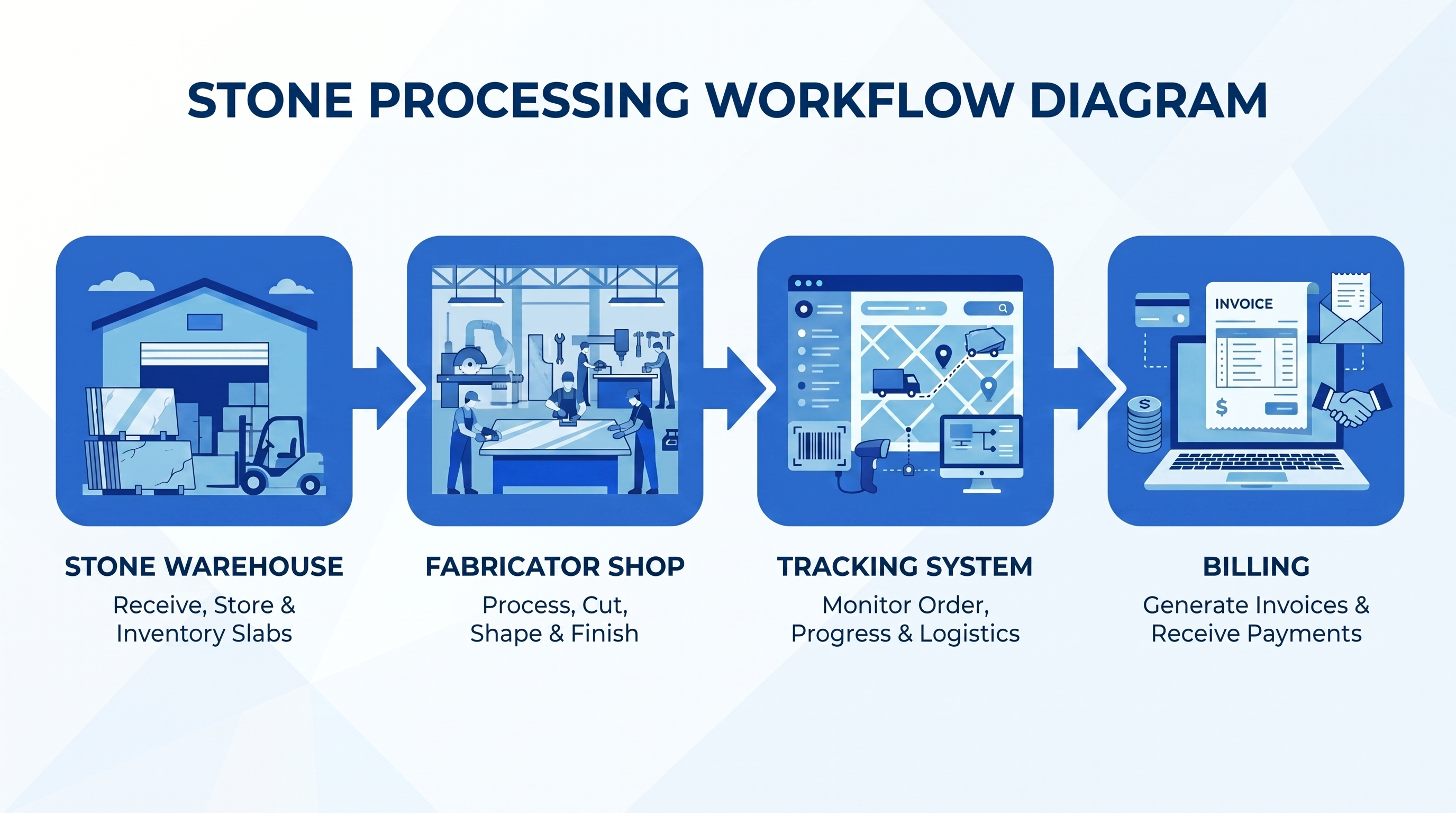 STONE PROCESSING WORKFLOW DIAGRAM

INVOICE

$

$

STONE WAREHOUSE
Receive, Store & Inventory Slabs

FABRICATOR SHOP
Process, Cut, Shape & Finish

TRACKING SYSTEM
Monitor Order, Progress & Logistics

BILLING
Generate Invoices & Receive Payments